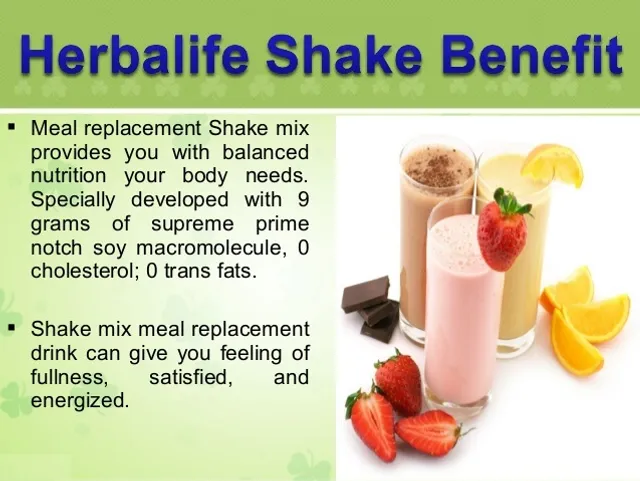 Herbalife Shake Benefit

▪ Meal replacement Shake mix provides you with balanced nutrition your body needs. Specially developed with 9 grams of supreme prime notch soy macromolecule, 0 cholesterol; 0 trans fats.

▪ Shake mix meal replacement drink can give you feeling of fullness, satisfied, and energized.